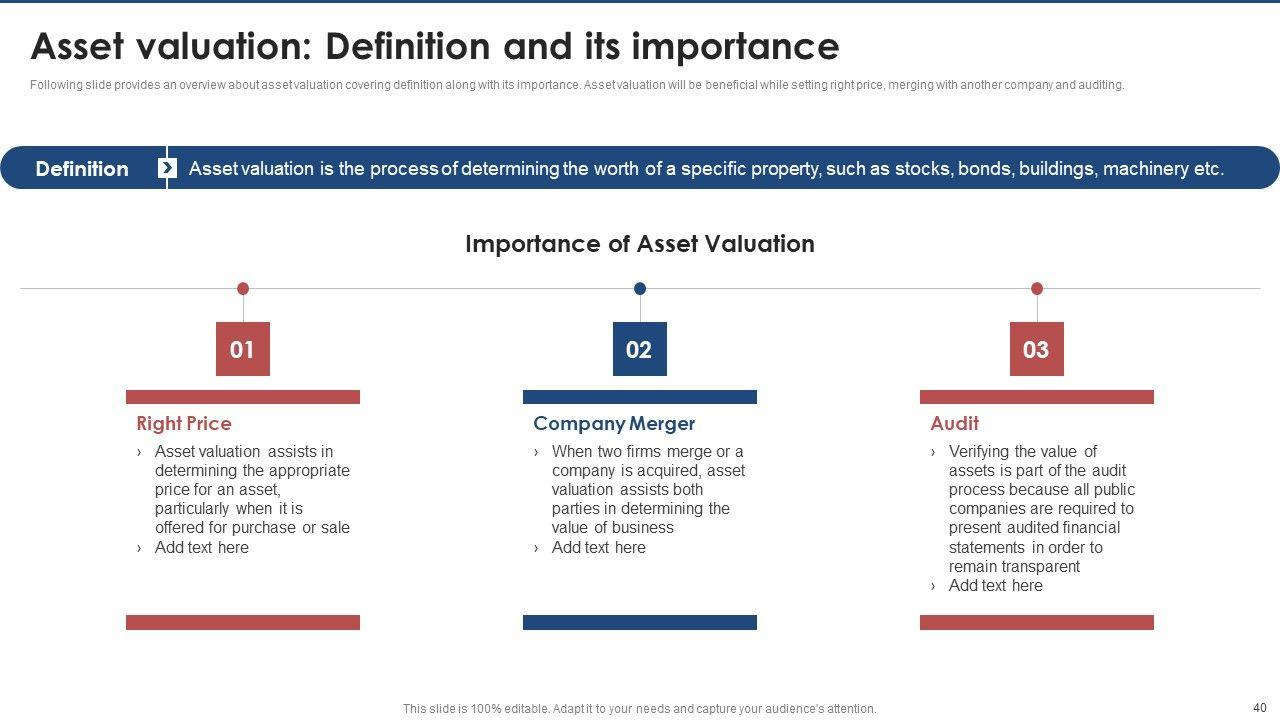 Asset valuation: Definition and its importance

Following slide provides an overview about asset valuation covering definition along with its importance. Asset valuation will be beneficial while setting right price, merging with another company and auditing.

Definition

Asset valuation is the process of determining the worth of a specific property, such as stocks, bonds, buildings, machinery etc.

Importance of Asset Valuation

01

Right Price

› Asset valuation assists in determining the appropriate price for an asset, particularly when it is offered for purchase or sale
› Add text here

02

Company Merger

› When two firms merge or a company is acquired, asset valuation assists both parties in determining the value of business
› Add text here

03

Audit

› Verifying the value of assets is part of the audit process because all public companies are required to present audited financial statements in order to remain transparent
› Add text here

This slide is 100% editable. Adapt it to your needs and capture your audience's attention.

40